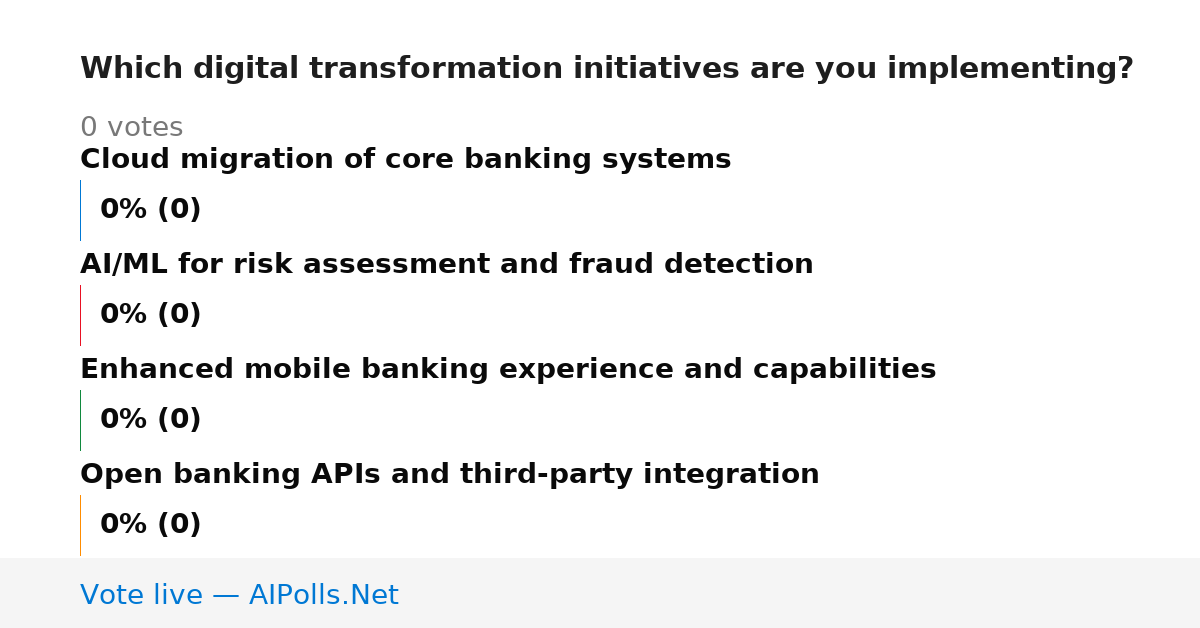 Which digital transformation initiatives are you implementing?

0 votes

Cloud migration of core banking systems

0% (0)

AI/ML for risk assessment and fraud detection

0% (0)

Enhanced mobile banking experience and capabilities

0% (0)

Open banking APIs and third-party integration

0% (0)

Vote live — AIPolls.Net